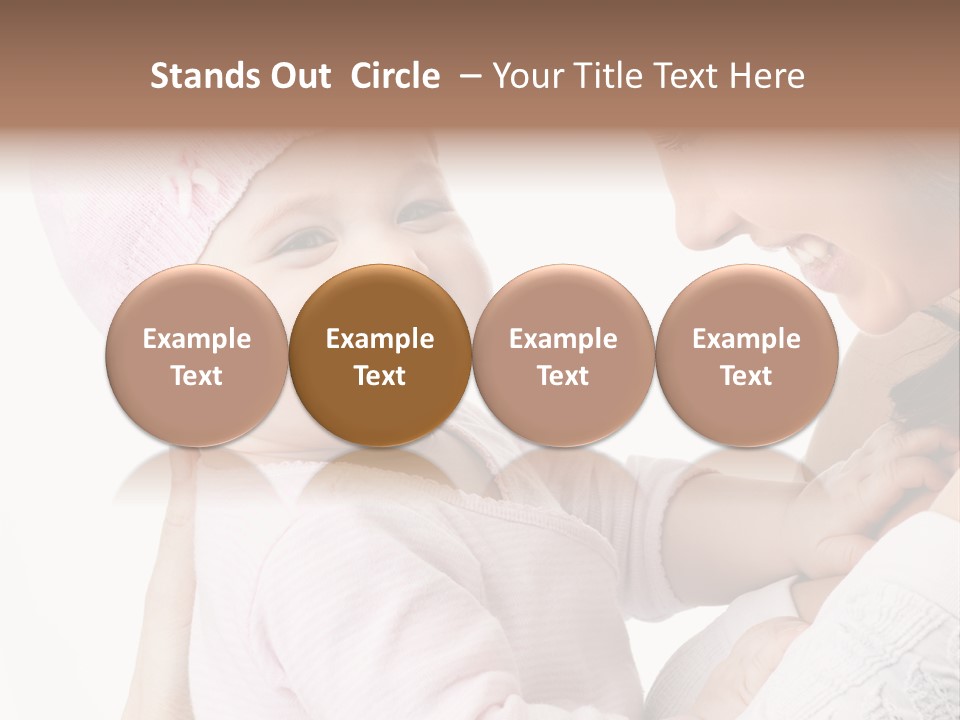 Stands Out Circle – Your Title Text Here

Example Text

Example Text

Example Text

Example Text